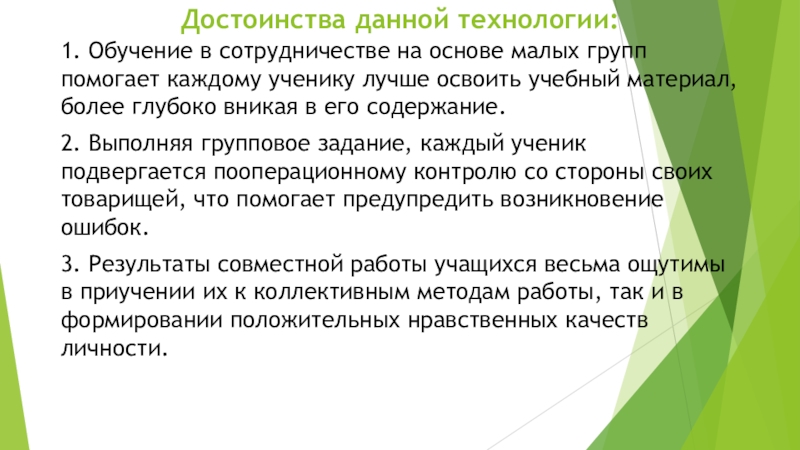 Достоинства данной технологии:

1. Обучение в сотрудничестве на основе малых групп помогает каждому ученику лучше освоить учебный материал, более глубоко вникая в его содержание.

2. Выполняя групповое задание, каждый ученик подвергается пооперационному контролю со стороны своих товарищей, что помогает предупредить возникновение ошибок.

3. Результаты совместной работы учащихся весьма ощутимы в приучении их к коллективным методам работы, так и в формировании положительных нравственных качеств личности.